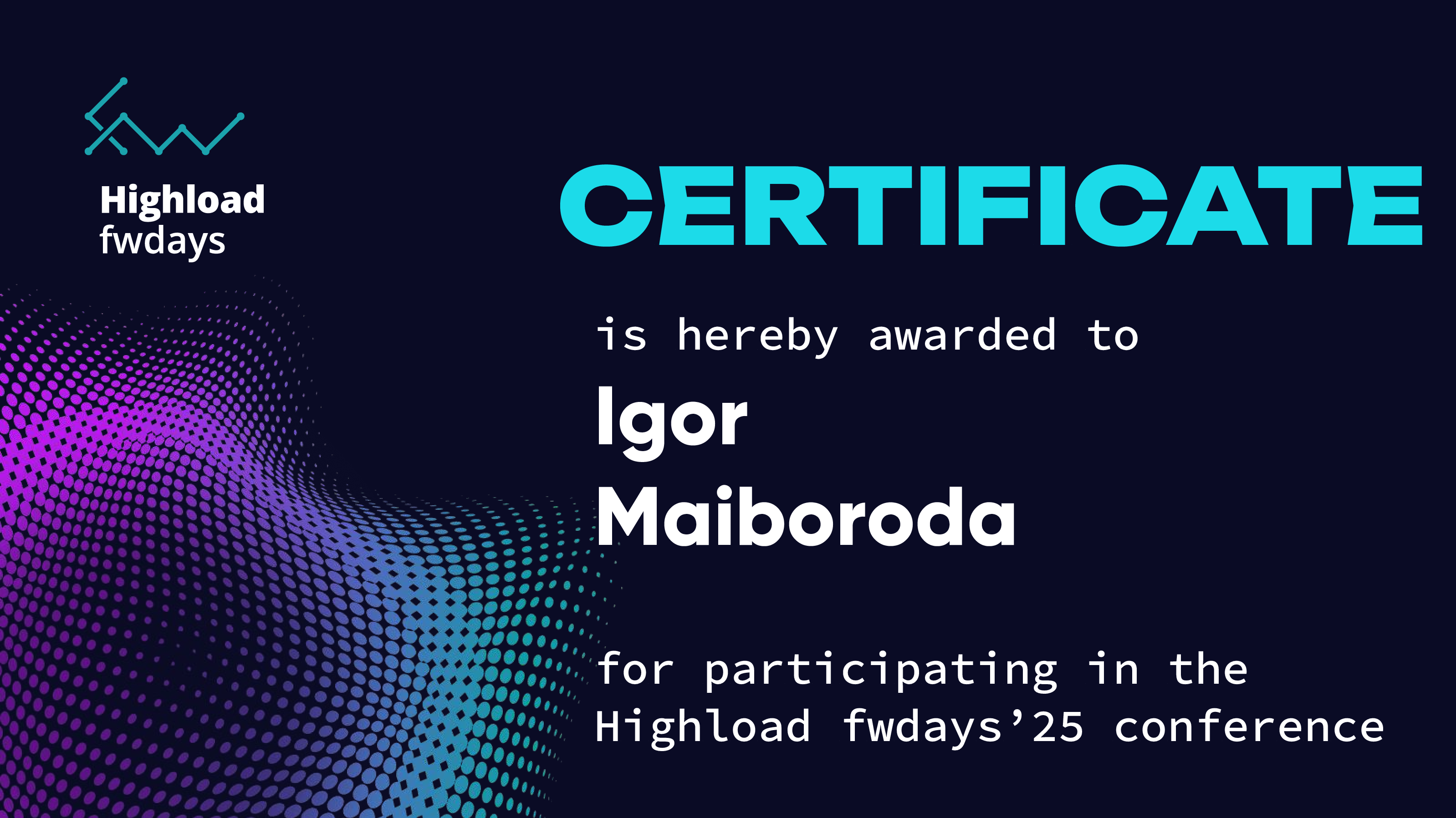 Highload
fwdays

CERTIFICATE

is hereby awarded to

Igor
Maiboroda

for participating in the Highload fwdays’25 conference